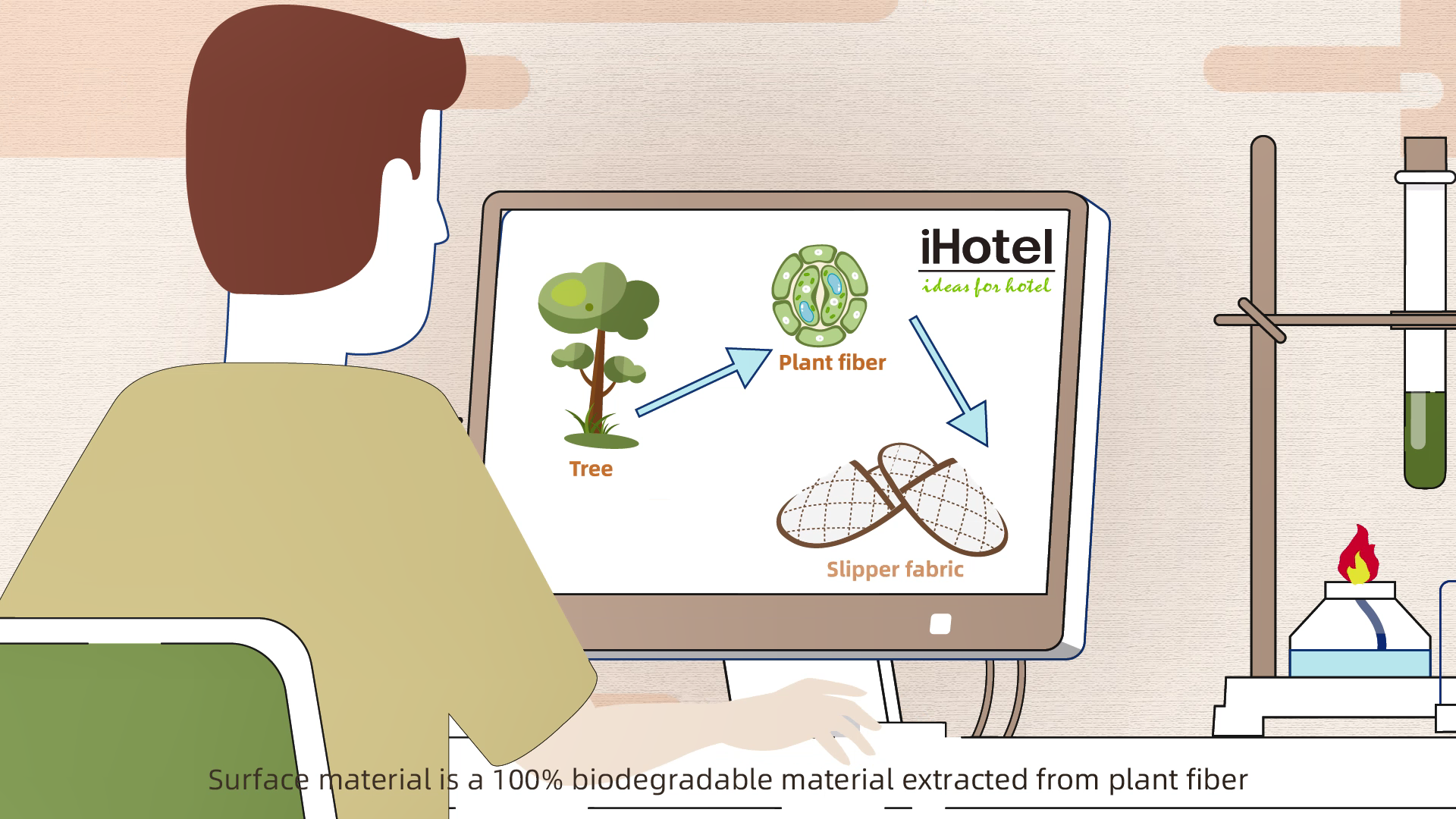 iHotel
ideas for hotel

Tree

Plant fiber

Slipper fabric

Surface material is a 100% biodegradable material extracted from plant fiber